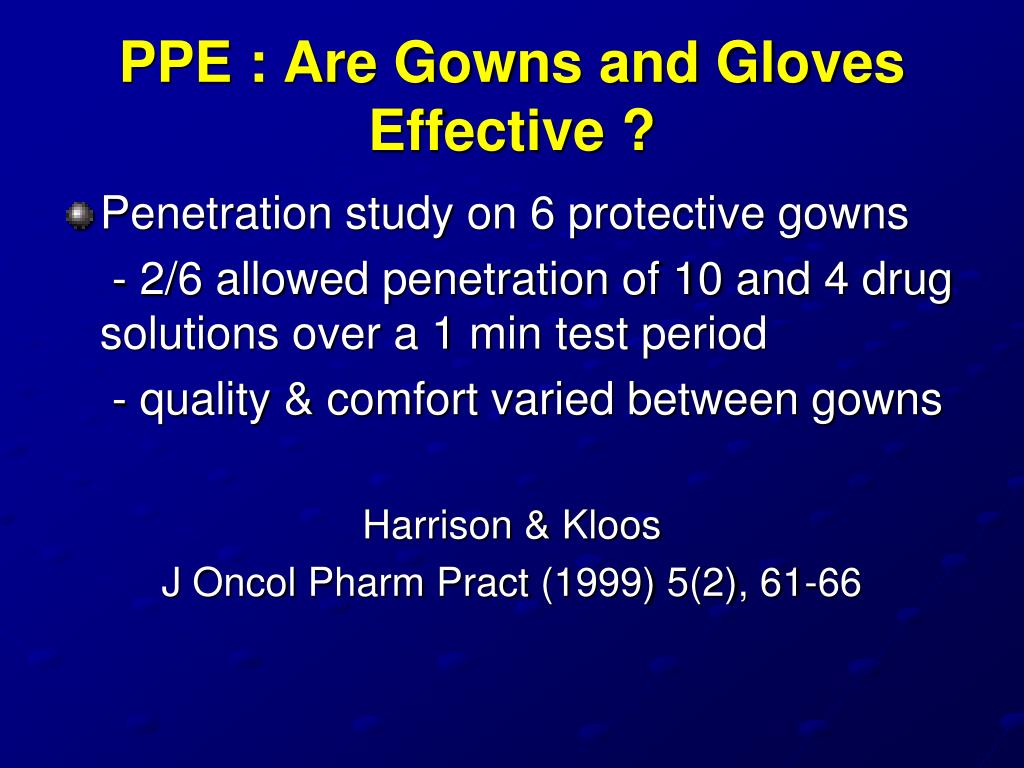 PPE : Are Gowns and Gloves Effective ?

Penetration study on 6 protective gowns

- 2/6 allowed penetration of 10 and 4 drug solutions over a 1 min test period

- quality & comfort varied between gowns

Harrison & Kloos
J Oncol Pharm Pract (1999) 5(2), 61-66